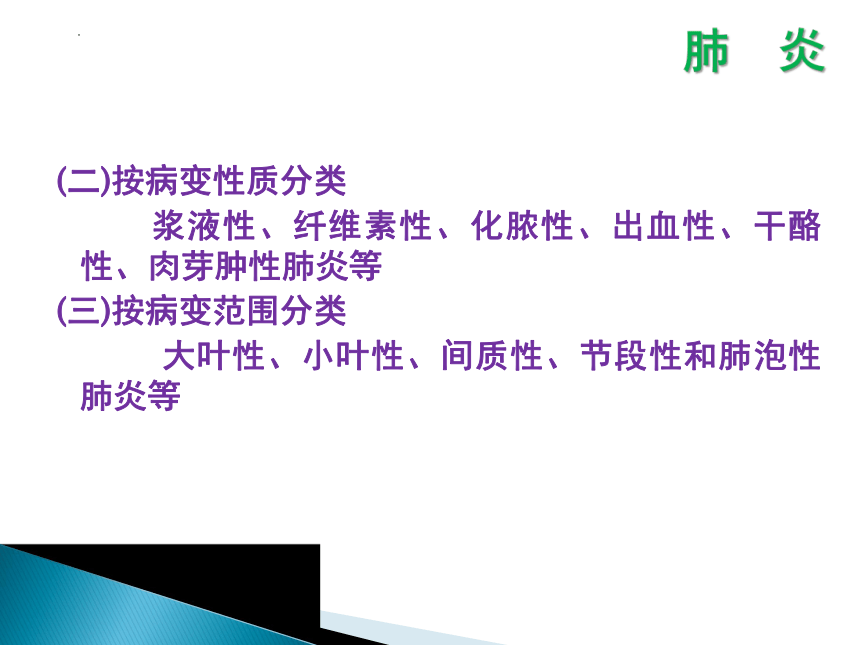 肺 炎

(二)按病变性质分类

浆液性、纤维素性、化脓性、出血性、干酪性、肉芽肿性肺炎等

(三)按病变范围分类

大叶性、小叶性、间质性、节段性和肺泡性肺炎等